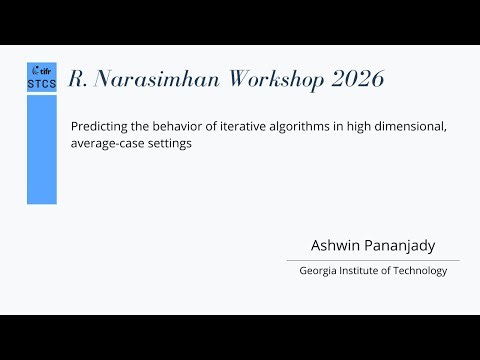 tifr
STCS

R. Narasimhan Workshop 2026

Predicting the behavior of iterative algorithms in high dimensional, average-case settings

Ashwin Pananjady

Georgia Institute of Technology